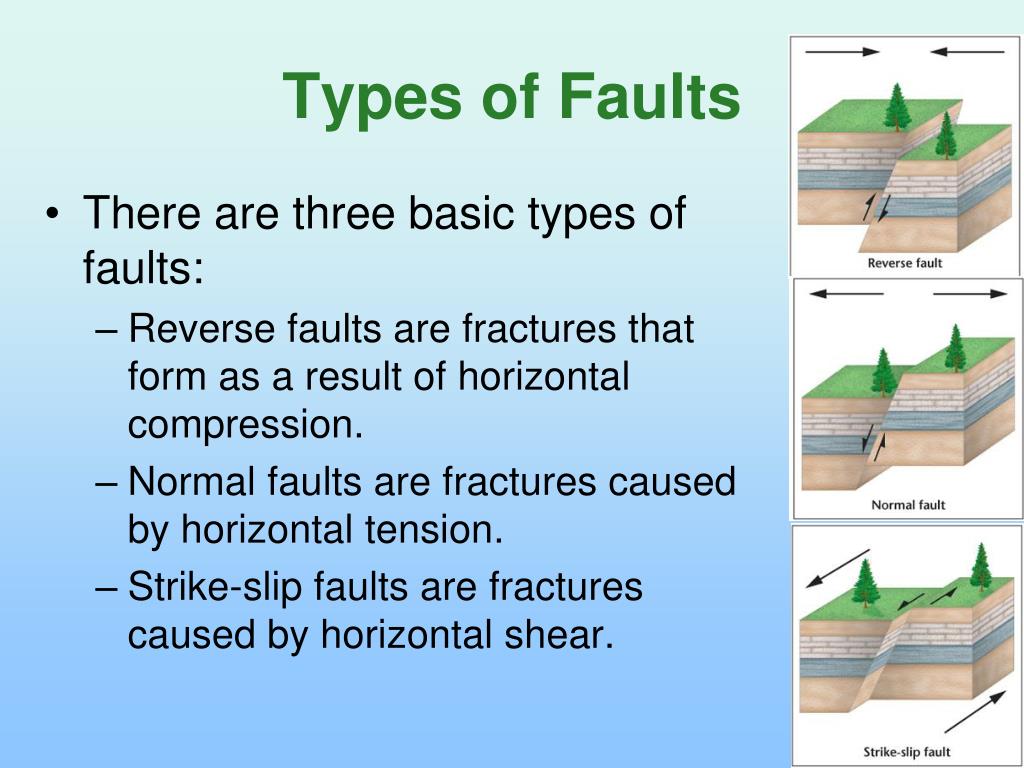 Types of Faults

• There are three basic types of faults:
– Reverse faults are fractures that form as a result of horizontal compression.
– Normal faults are fractures caused by horizontal tension.
– Strike-slip faults are fractures caused by horizontal shear.

Reverse fault

Normal fault

Strike-slip fault